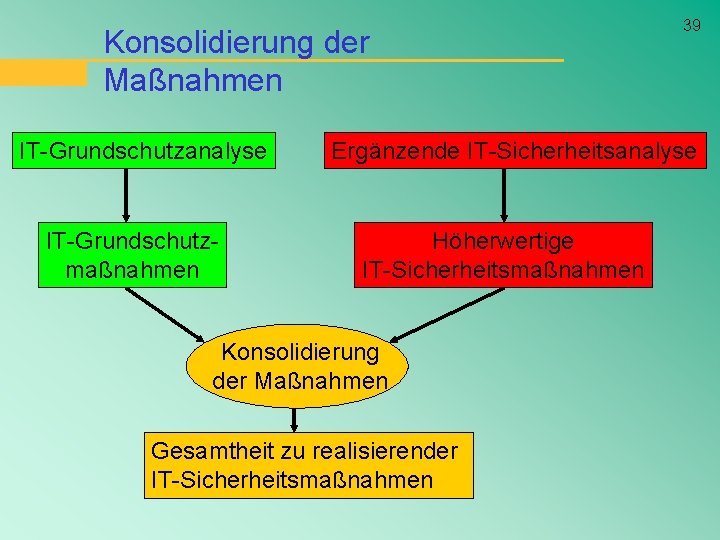 39

Konsolidierung der Maßnahmen

IT-Grundschutzanalyse

Ergänzende IT-Sicherheitsanalyse

IT-Grundschutzmaßnahmen

Höherwertige IT-Sicherheitsmaßnahmen

Konsolidierung der Maßnahmen

Gesamtheit zu realisierender IT-Sicherheitsmaßnahmen